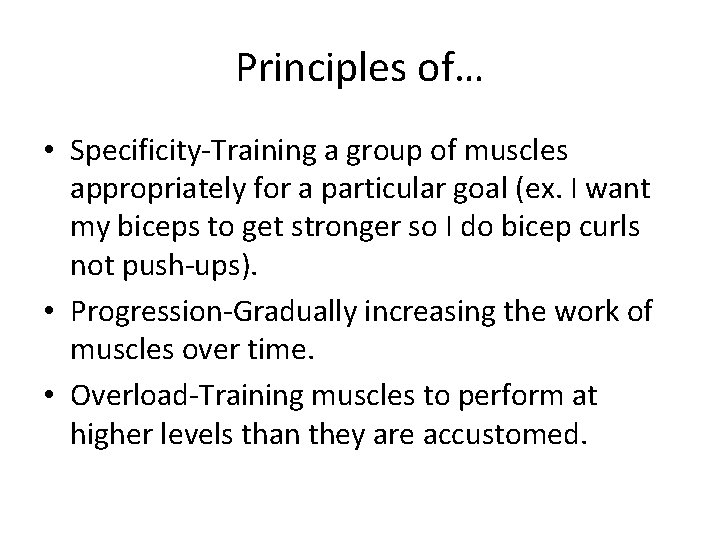 Principles of…

• Specificity-Training a group of muscles appropriately for a particular goal (ex. I want my biceps to get stronger so I do bicep curls not push-ups).

• Progression-Gradually increasing the work of muscles over time.

• Overload-Training muscles to perform at higher levels than they are accustomed.